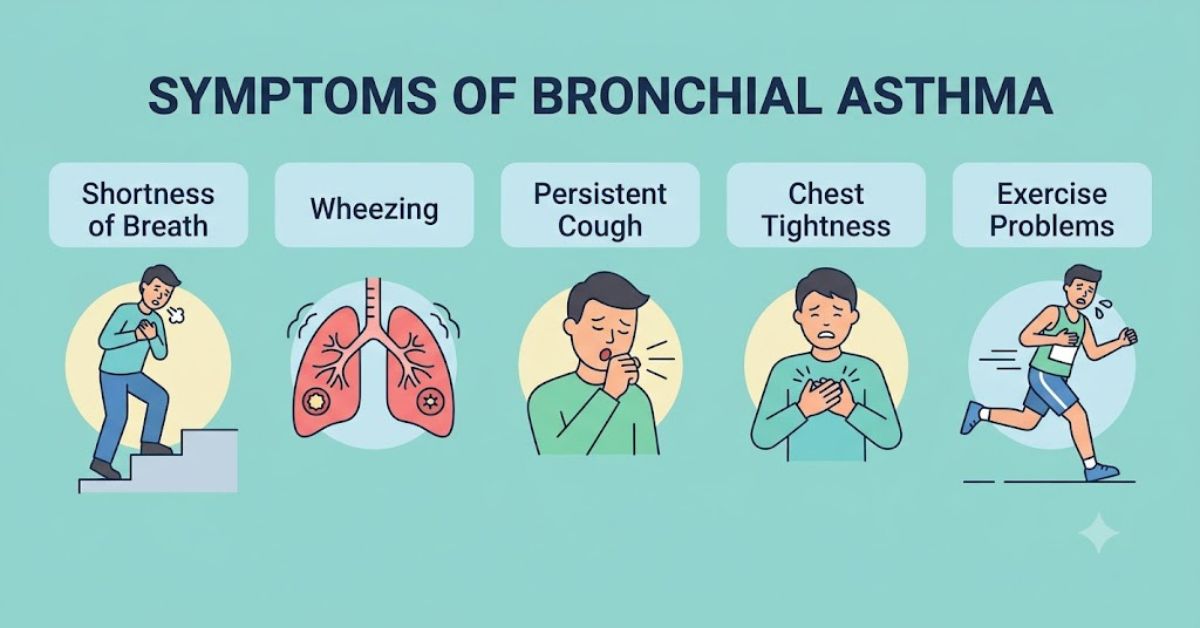 SYMPTOMS OF BRONCHIAL ASTHMA

Shortness of Breath

Wheezing

Persistent Cough

Chest Tightness

Exercise Problems